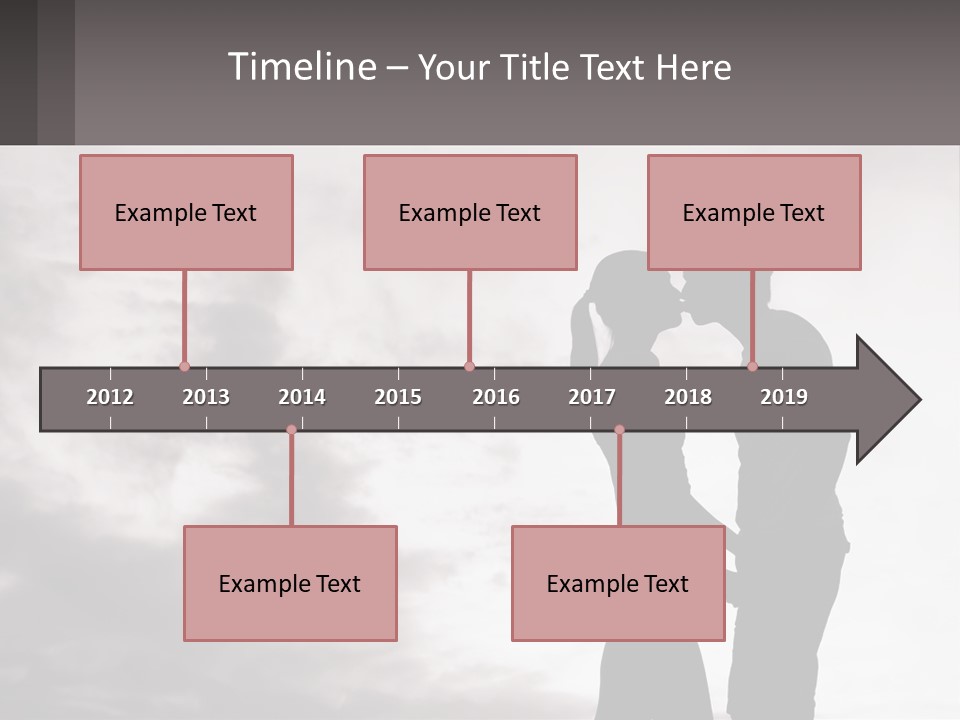 Timeline – Your Title Text Here

Example Text

Example Text

Example Text

2012 2013 2014 2015 2016 2017 2018 2019

Example Text

Example Text